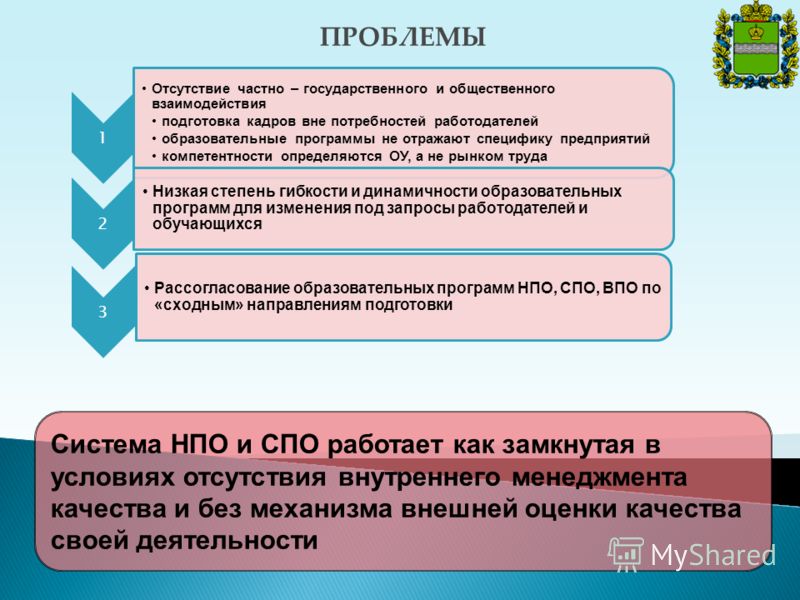 ПРОБЛЕМЫ

1

• Отсутствие частно – государственного и общественного взаимодействия
• подготовка кадров вне потребностей работодателей
• образовательные программы не отражают специфику предприятий
• компетентности определяются ОУ, а не рынком труда

2

• Низкая степень гибкости и динамичности образовательных программ для изменения под запросы работодателей и обучающихся

3

• Рассогласование образовательных программ НПО, СПО, ВПО по «сходным» направлениям подготовки

Система НПО и СПО работает как замкнутая в условиях отсутствия внутреннего менеджмента качества и без механизма внешней оценки качества своей деятельности

MyShared